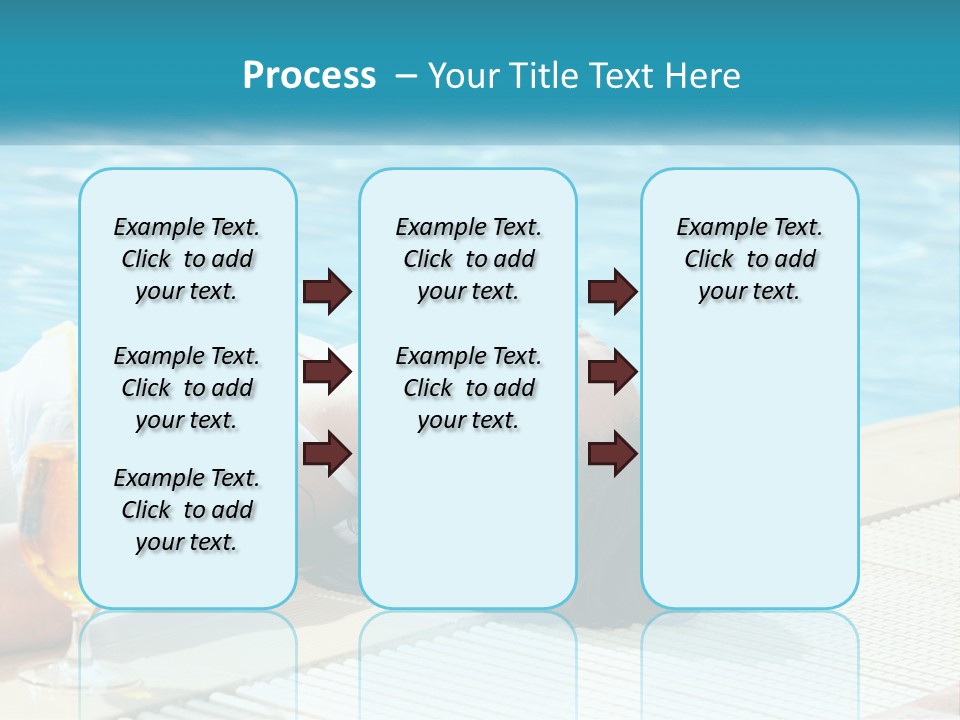 Process – Your Title Text Here

Example Text. Click to add your text.

Example Text. Click to add your text.

Example Text. Click to add your text.

Example Text. Click to add your text.

Example Text. Click to add your text.

Example Text. Click to add your text.